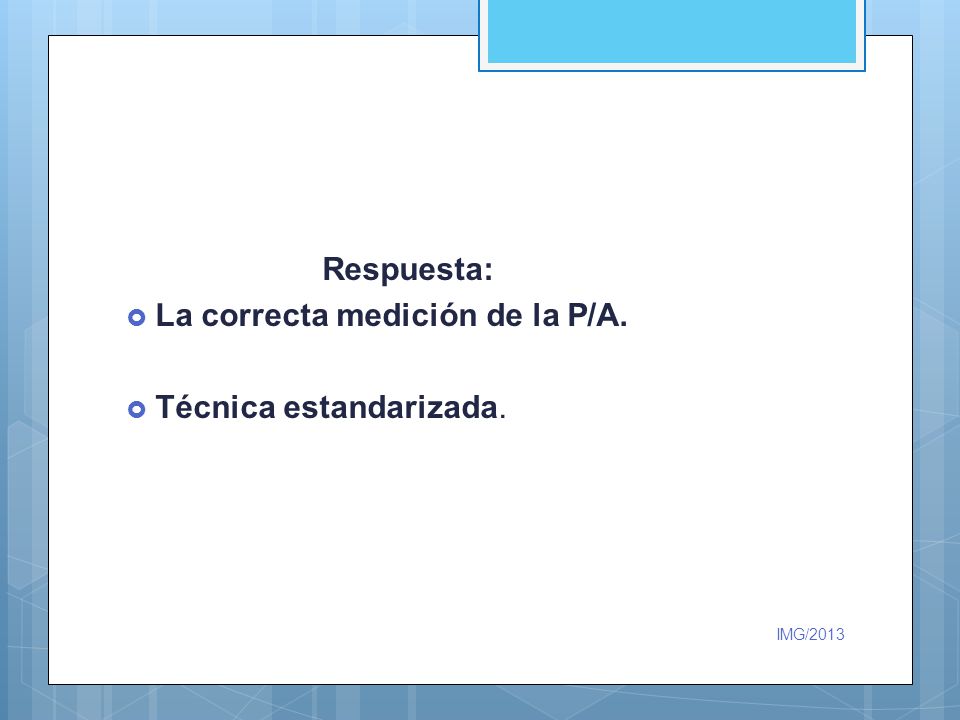 Respuesta:

La correcta medición de la P/A.

Técnica estandarizada.

IMG/2013